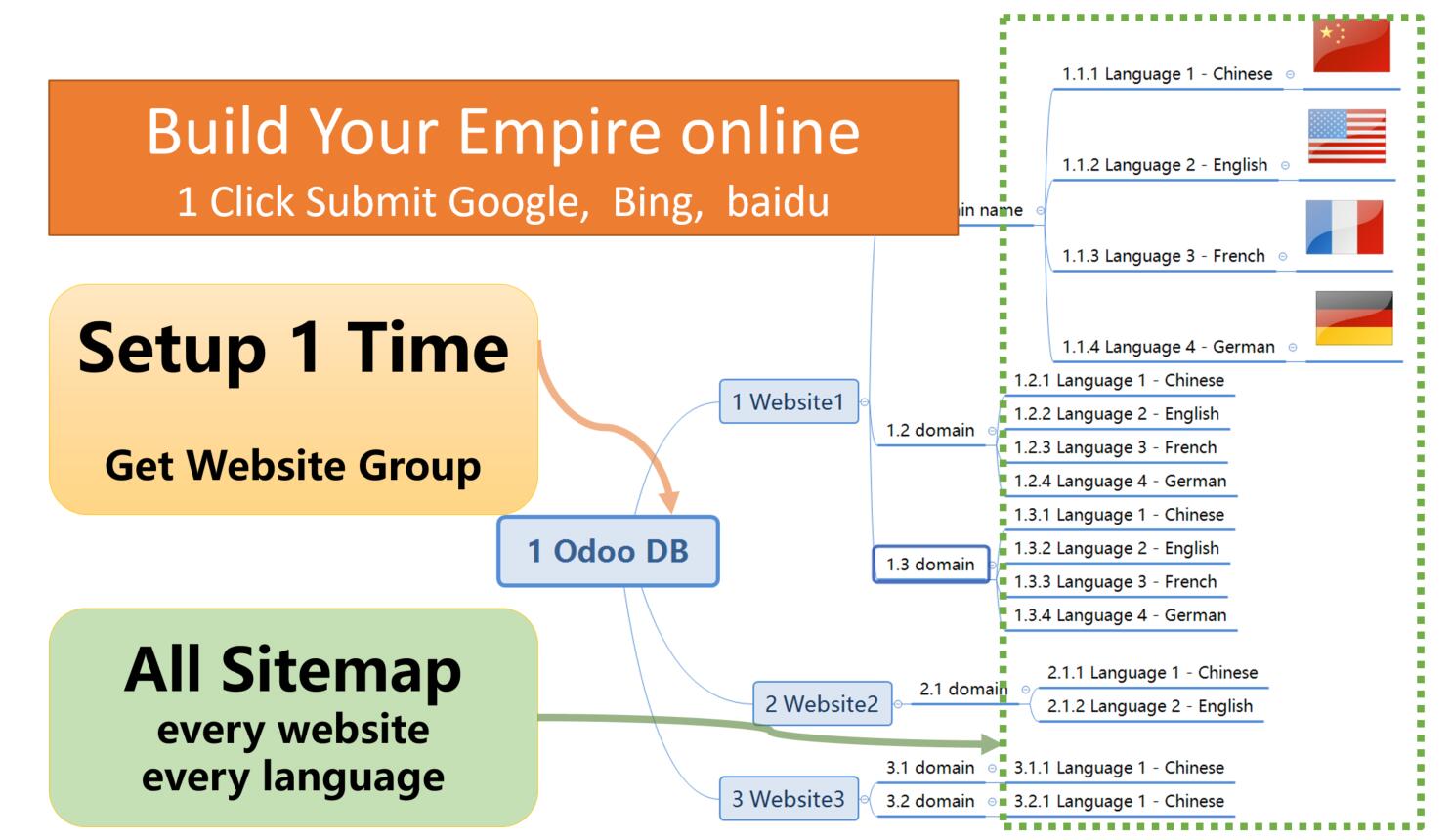 Build Your Empire online
1 Click Submit Google, Bing, baidu

Setup 1 Time

Get Website Group

All Sitemap
every website
every language

1 Odoo DB

1 Website1

in name

1.1.1 Language 1 - Chinese

1.1.2 Language 2 - English

1.1.3 Language 3 - French

1.1.4 Language 4 - German

1.2 domain

1.2.1 Language 1 - Chinese

1.2.2 Language 2 - English

1.2.3 Language 3 - French

1.2.4 Language 4 - German

1.3 domain

1.3.1 Language 1 - Chinese

1.3.2 Language 2 - English

1.3.3 Language 3 - French

1.3.4 Language 4 - German

2 Website2

2.1 domain

2.1.1 Language 1 - Chinese

2.1.2 Language 2 - English

3 Website3

3.1 domain

3.1.1 Language 1 - Chinese

3.2 domain

3.2.1 Language 1 - Chinese